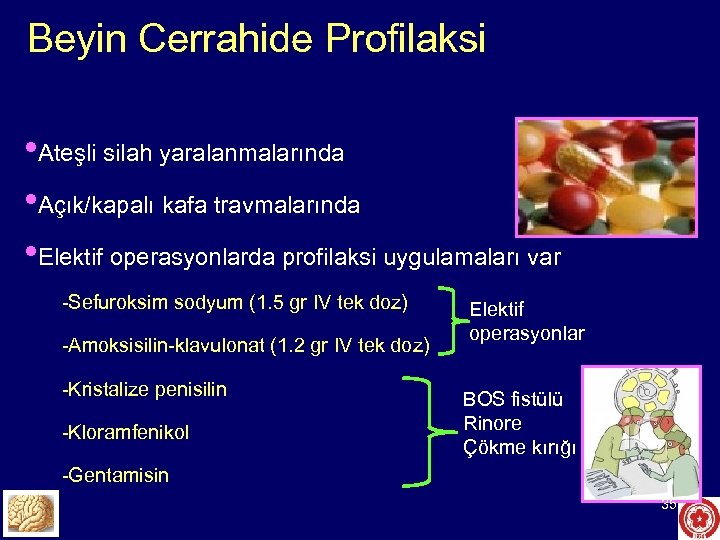 Beyin Cerrahide Profilaksi

•Ateşli silah yaralanmalarında

•Açık/kapalı kafa travmalarında

•Elektif operasyonlarda profilaksi uygulamaları var

-Sefuroksim sodyum (1.5 gr IV tek doz)

-Amoksisilin-klavulonat (1.2 gr IV tek doz)

Elektif operasyonlar

-Kristalize penisilin

-Kloramfenikol

-Gentamisin

BOS fistülü
Rinore
Çökme kırığı

35